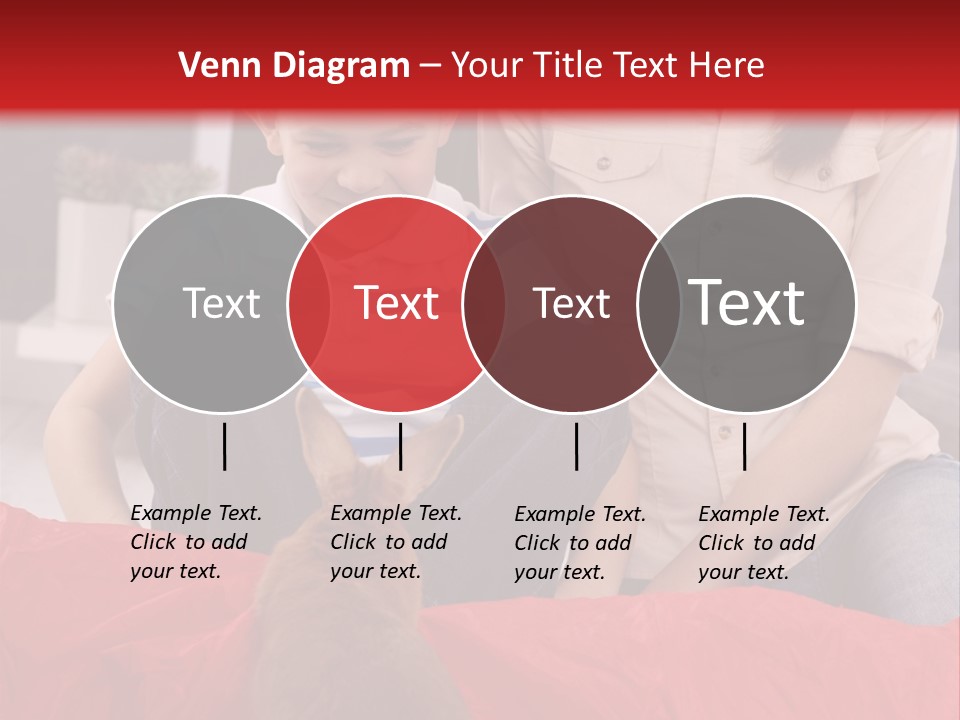 Venn Diagram – Your Title Text Here

Text

Text

Text

Text

Example Text. Click to add your text.

Example Text. Click to add your text.

Example Text. Click to add your text.

Example Text. Click to add your text.